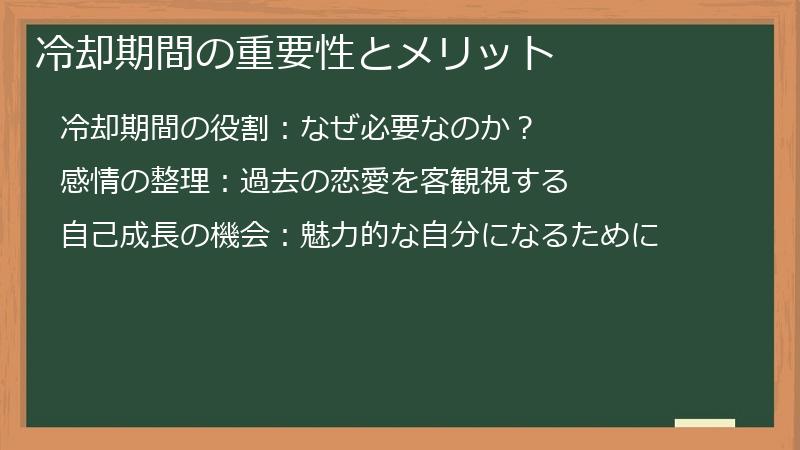 冷却期間の重要性とメリット

冷却期間の役割：なぜ必要なのか？

感情の整理：過去の恋愛を客観視する

自己成長の機会：魅力的な自分になるために